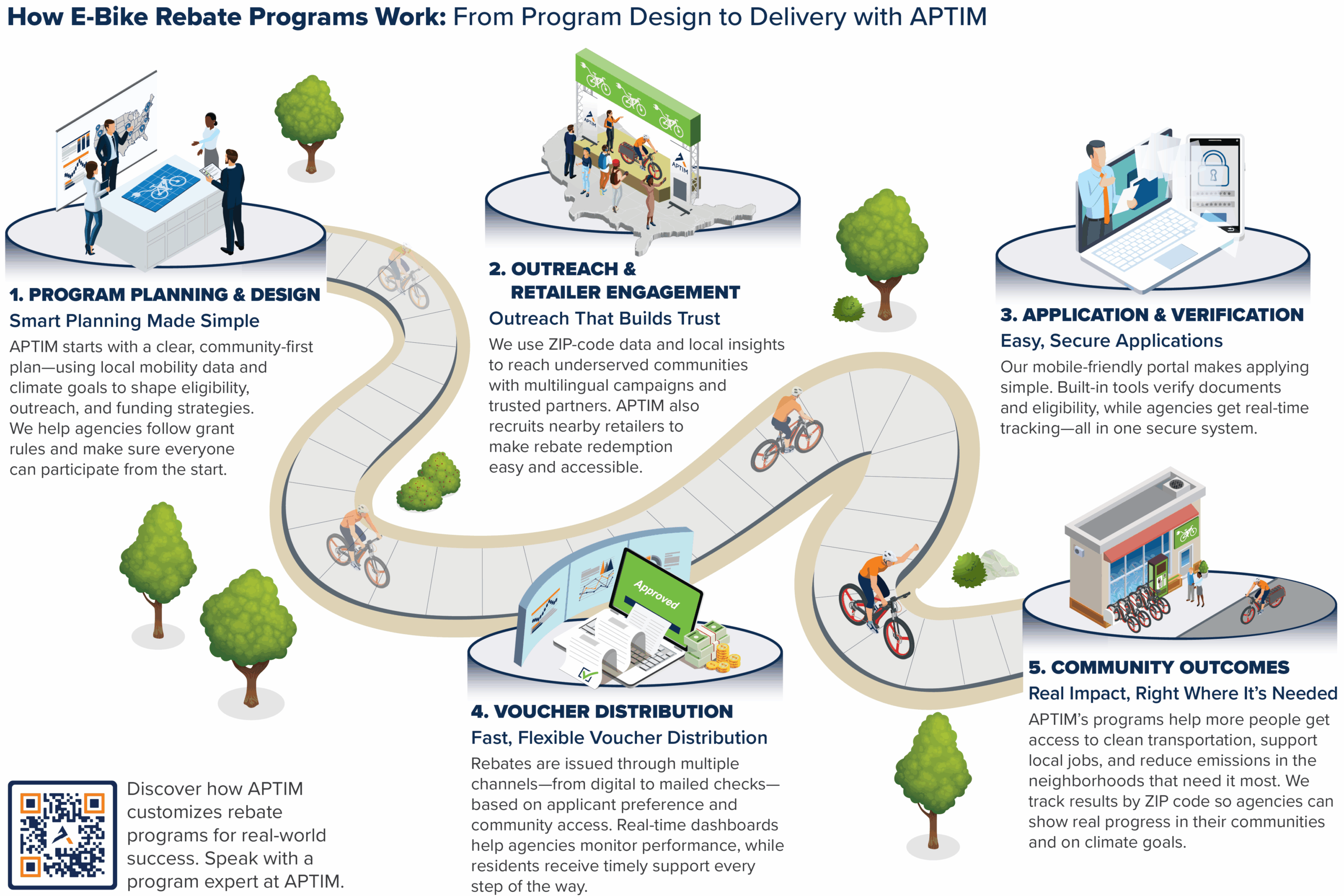 How E-Bike Rebate Programs Work: From Program Design to Delivery with APTIM

APTIM

APTIM

1. PROGRAM PLANNING & DESIGN
Smart Planning Made Simple
APTIM starts with a clear, community-first plan—using local mobility data and climate goals to shape eligibility, outreach, and funding strategies. We help agencies follow grant rules and make sure everyone can participate from the start.

2. OUTREACH & RETAILER ENGAGEMENT
Outreach That Builds Trust
We use ZIP-code data and local insights to reach underserved communities with multilingual campaigns and trusted partners. APTIM also recruits nearby retailers to make rebate redemption easy and accessible.

3. APPLICATION & VERIFICATION
Easy, Secure Applications
Our mobile-friendly portal makes applying simple. Built-in tools verify documents and eligibility, while agencies get real-time tracking—all in one secure system.

Approved

4. VOUCHER DISTRIBUTION
Fast, Flexible Voucher Distribution
Rebates are issued through multiple channels—from digital to mailed checks—based on applicant preference and community access. Real-time dashboards help agencies monitor performance, while residents receive timely support every step of the way.

5. COMMUNITY OUTCOMES
Real Impact, Right Where It's Needed
APTIM's programs help more people get access to clean transportation, support local jobs, and reduce emissions in the neighborhoods that need it most. We track results by ZIP code so agencies can show real progress in their communities and on climate goals.

Discover how APTIM customizes rebate programs for real-world success. Speak with a program expert at APTIM.